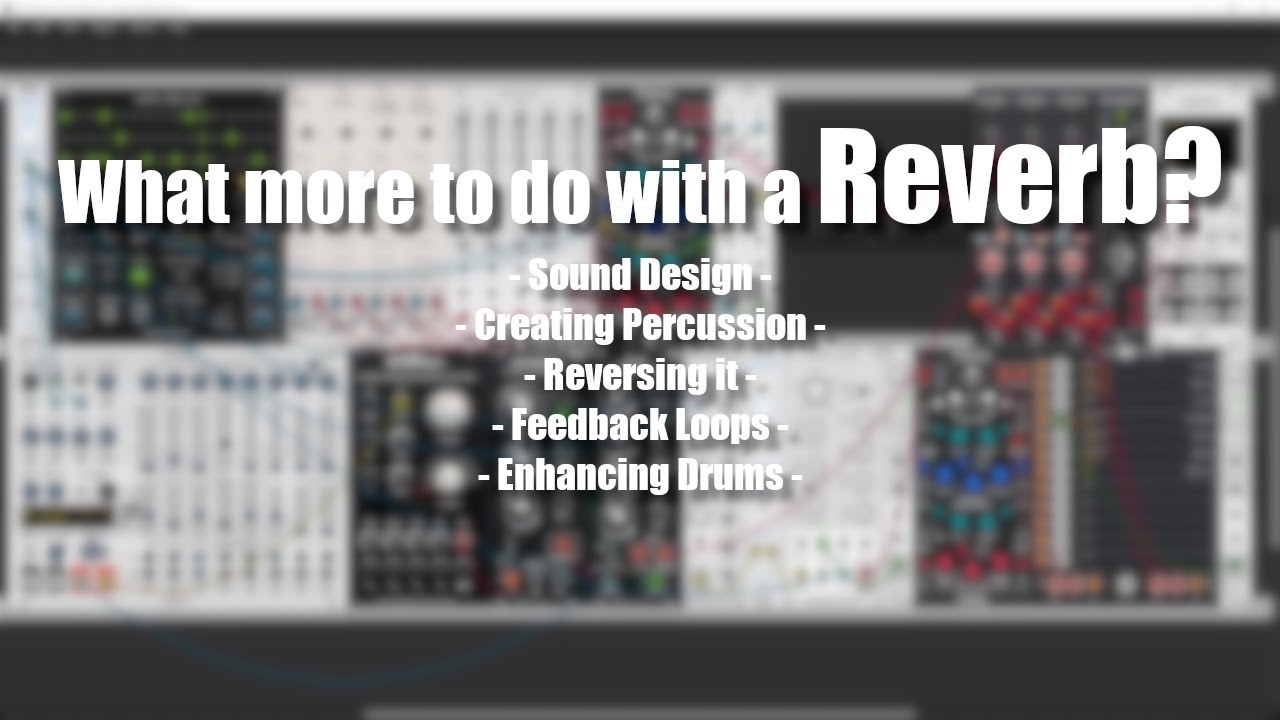 What more to do with a Reverb?

- Sound Design -
- Creating Percussion -
- Reversing it -
- Feedback Loops -
- Enhancing Drums -